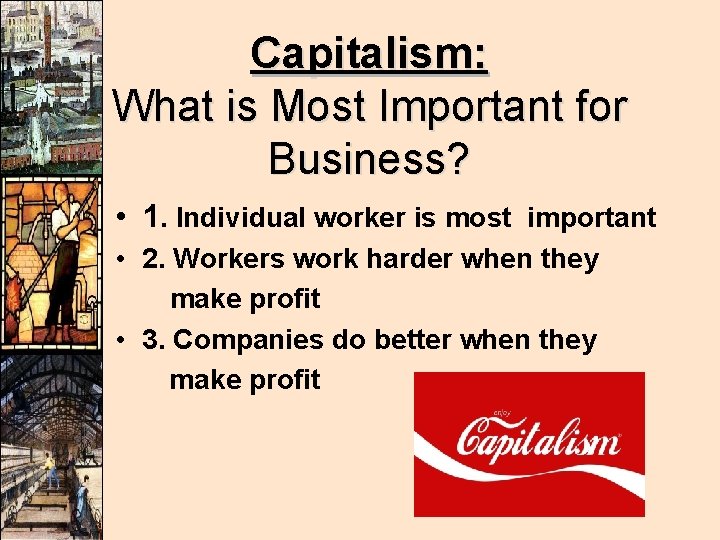 Capitalism:
What is Most Important for Business?

• 1. Individual worker is most important
• 2. Workers work harder when they make profit
• 3. Companies do better when they make profit

enjoy
Capitalism